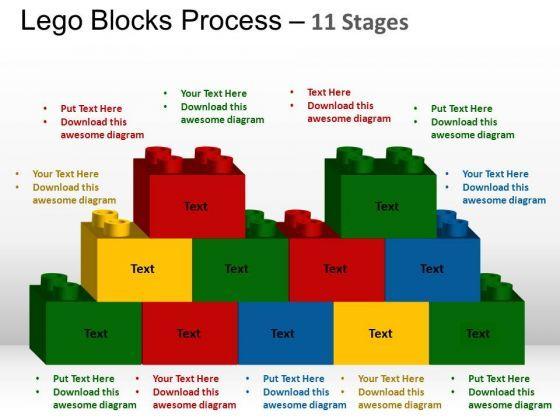 Lego Blocks Process – 11 Stages

• Put Text Here
• Download this awesome diagram

• Your Text Here
• Download this awesome diagram

• Text Here
• Download this awesome diagram

• Put Text Here
• Download this awesome diagram

• Your Text Here
• Download this awesome diagram

• Your Text Here
• Download this awesome diagram

Text

Text

Text

Text

Text

Text

Text

Text

Text

Text

Text

• Put Text Here
• Download this awesome diagram

• Your Text Here
• Download this awesome diagram

• Put Text Here
• Download this awesome diagram

• Your Text Here
• Download this awesome diagram

• Put Text Here
• Download this awesome diagram